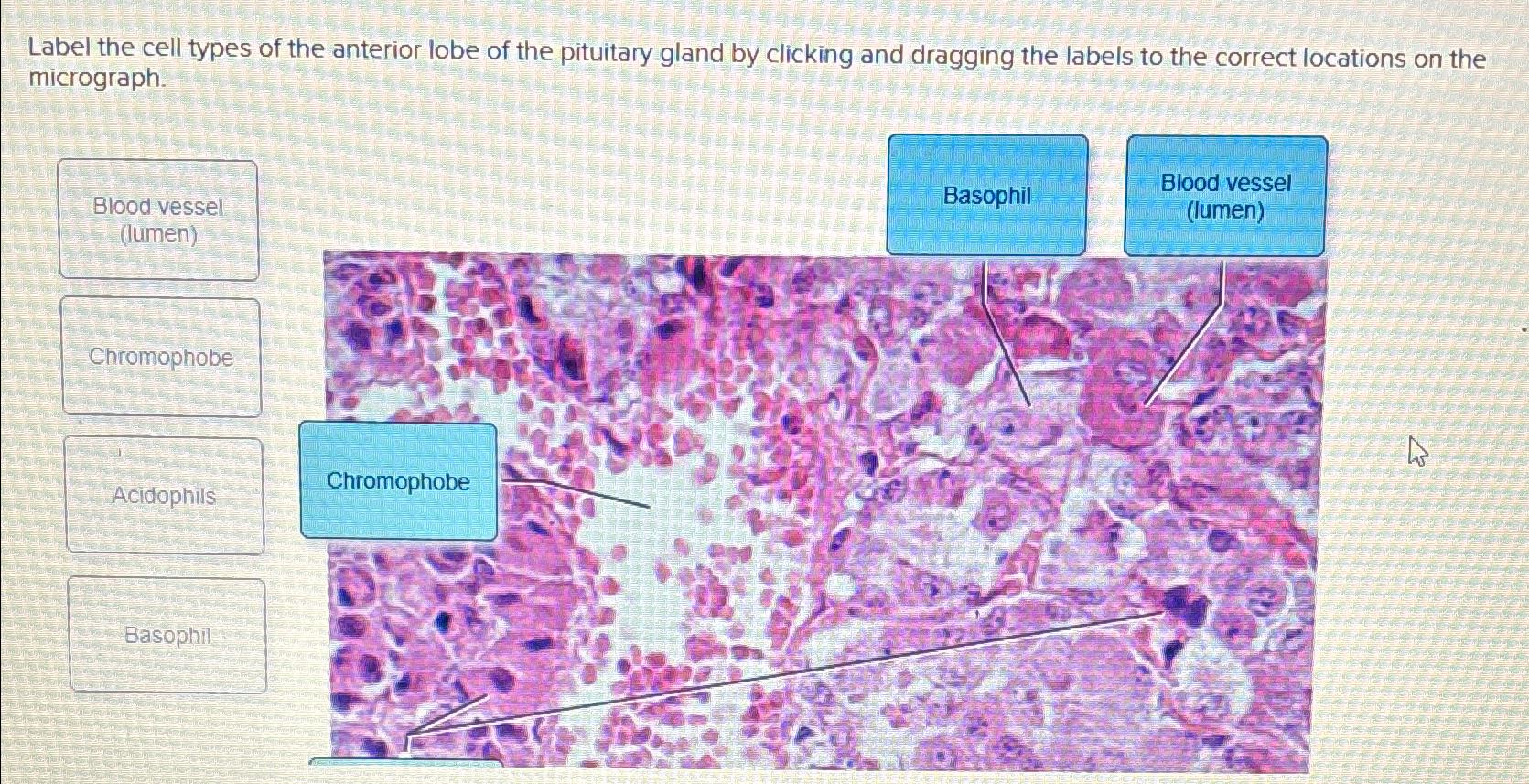 Label the cell types of the anterior lobe of the pituitary gland by clicking and dragging the labels to the correct locations on the micrograph.

Blood vessel (lumen)

Chromophobe

Acidophils

Basophil

Basophil

Blood vessel (lumen)

Chromophobe